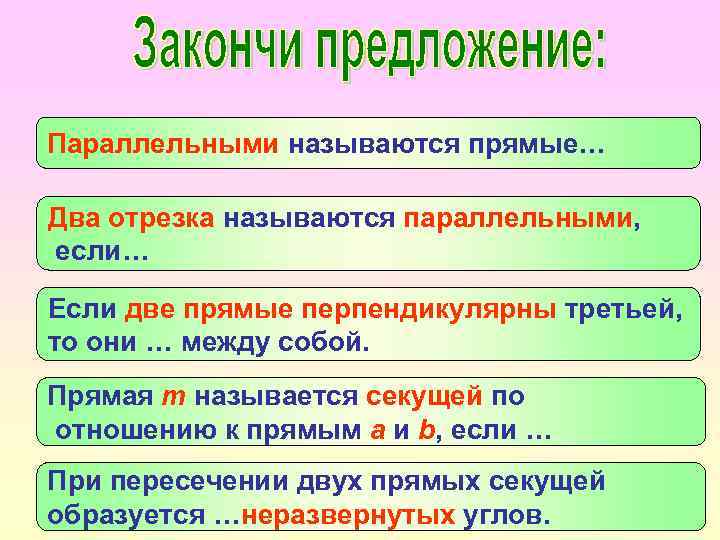 Закончи предложение:

Параллельными называются прямые…

Два отрезка называются параллельными, если…

Если две прямые перпендикулярны третьей, то они … между собой.

Прямая $m$ называется секущей по отношению к прямым $a$ и $b$, если …

При пересечении двух прямых секущей образуется …неразвернутых углов.